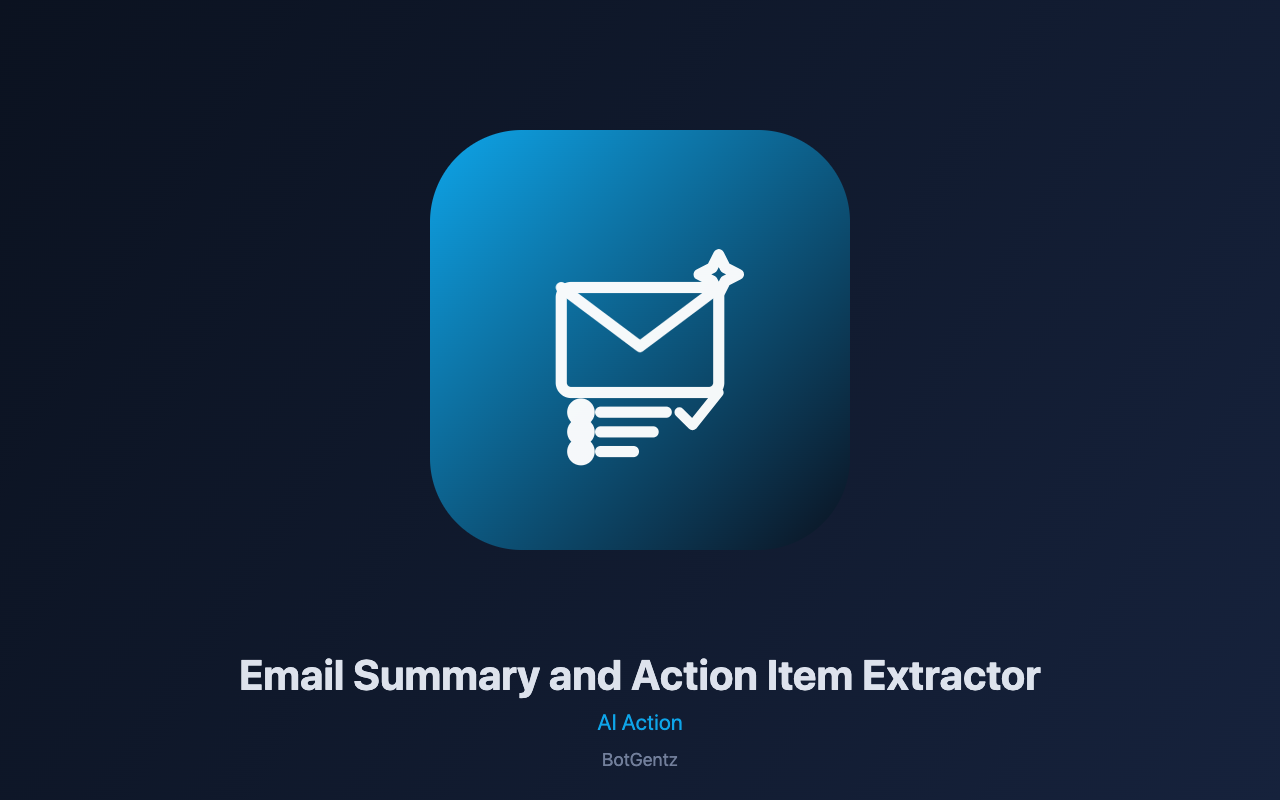 Email Summary and Action Item Extractor

AI Action

BotGentz